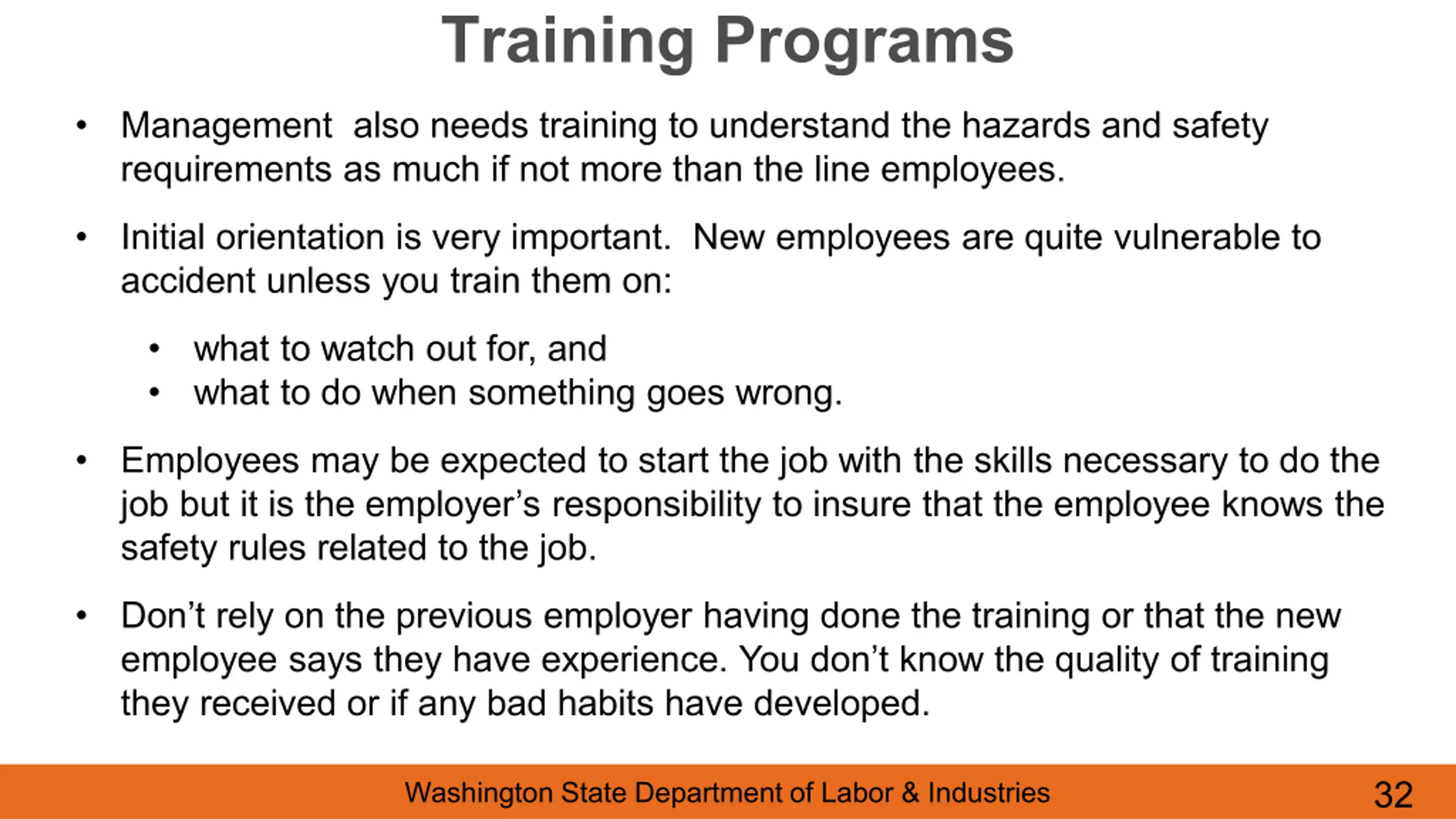 Training Programs

• Management also needs training to understand the hazards and safety requirements as much if not more than the line employees.

• Initial orientation is very important. New employees are quite vulnerable to accident unless you train them on:

• what to watch out for, and
• what to do when something goes wrong.

• Employees may be expected to start the job with the skills necessary to do the job but it is the employer's responsibility to insure that the employee knows the safety rules related to the job.

• Don't rely on the previous employer having done the training or that the new employee says they have experience. You don't know the quality of training they received or if any bad habits have developed.

Washington State Department of Labor & Industries 32